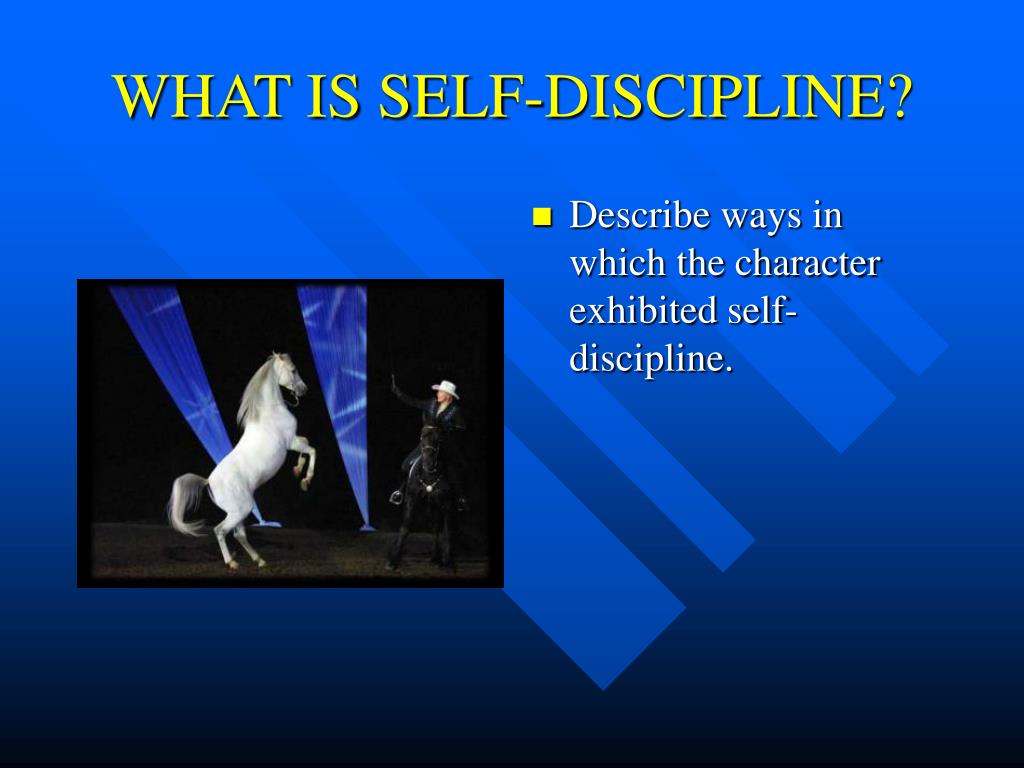 WHAT IS SELF-DISCIPLINE?

Describe ways in which the character exhibited self-discipline.